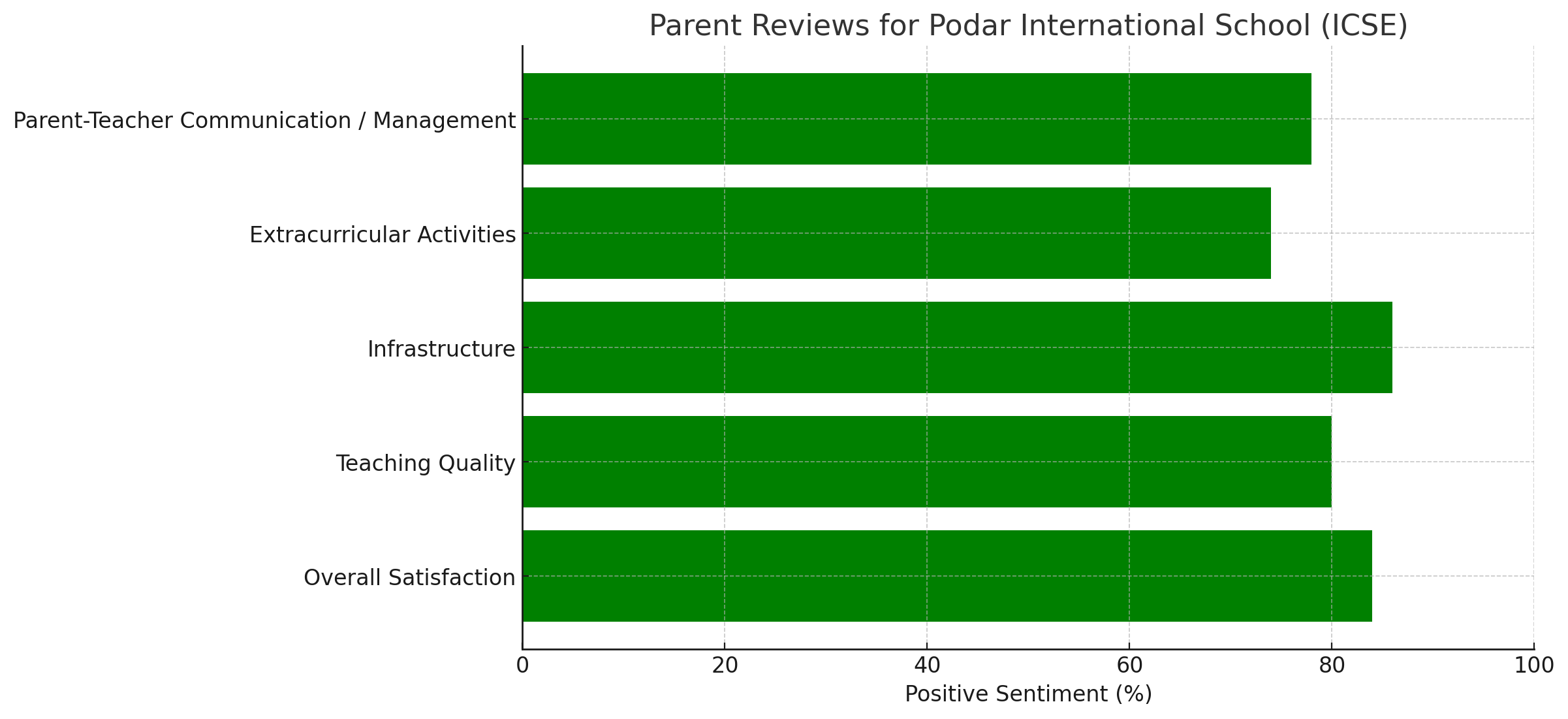 Parent Reviews for Podar International School (ICSE)

Parent-Teacher Communication / Management
Extracurricular Activities
Infrastructure
Teaching Quality
Overall Satisfaction

0
20
40
60
80
100

Positive Sentiment (%)